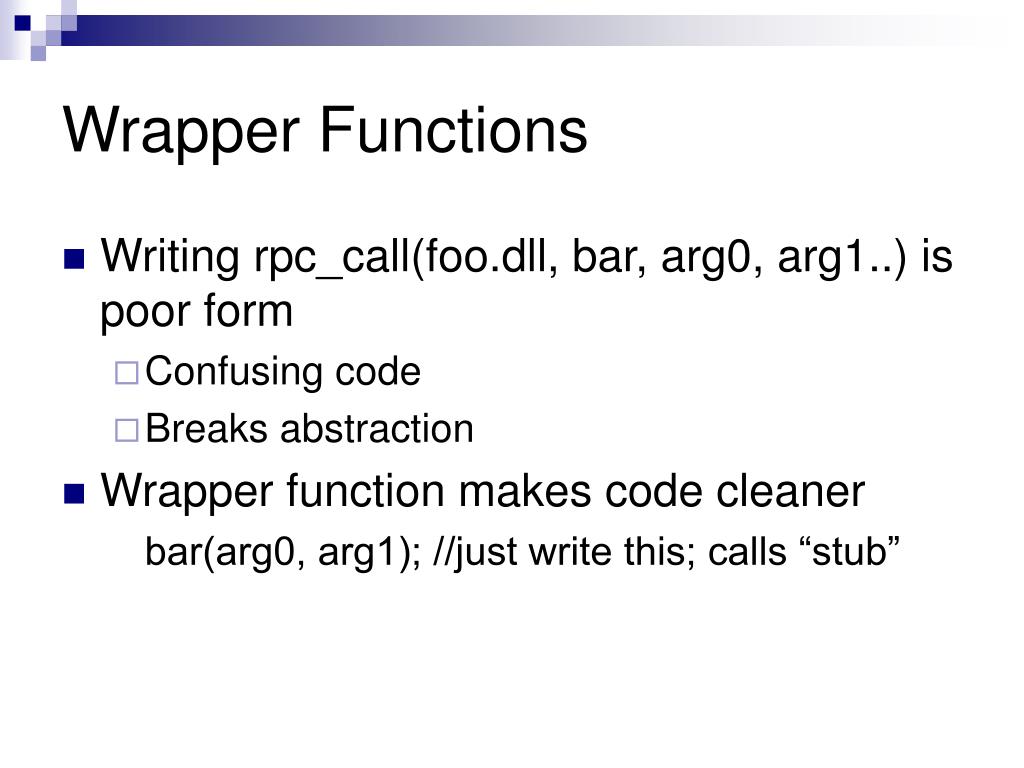 Wrapper Functions

Writing rpc_call(foo.dll, bar, arg0, arg1..) is poor form

Confusing code

Breaks abstraction

Wrapper function makes code cleaner

bar(arg0, arg1); //just write this; calls “stub”